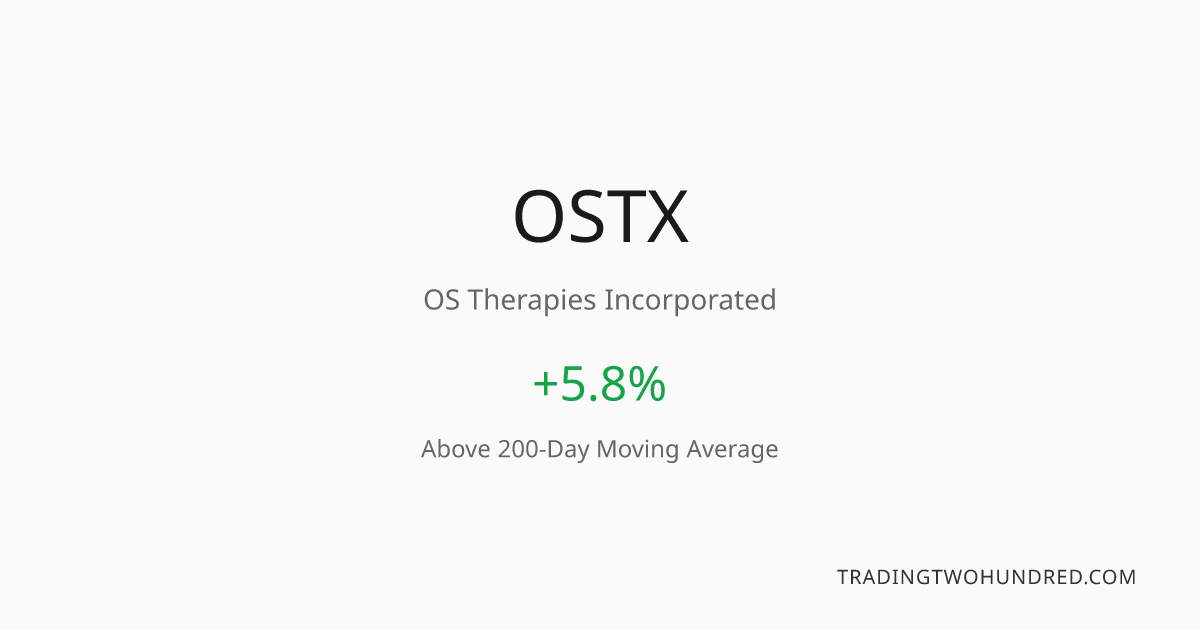 OSTX

OS Therapies Incorporated

+5.8%

Above 200-Day Moving Average

TRADINGTWOHUNDRED.COM